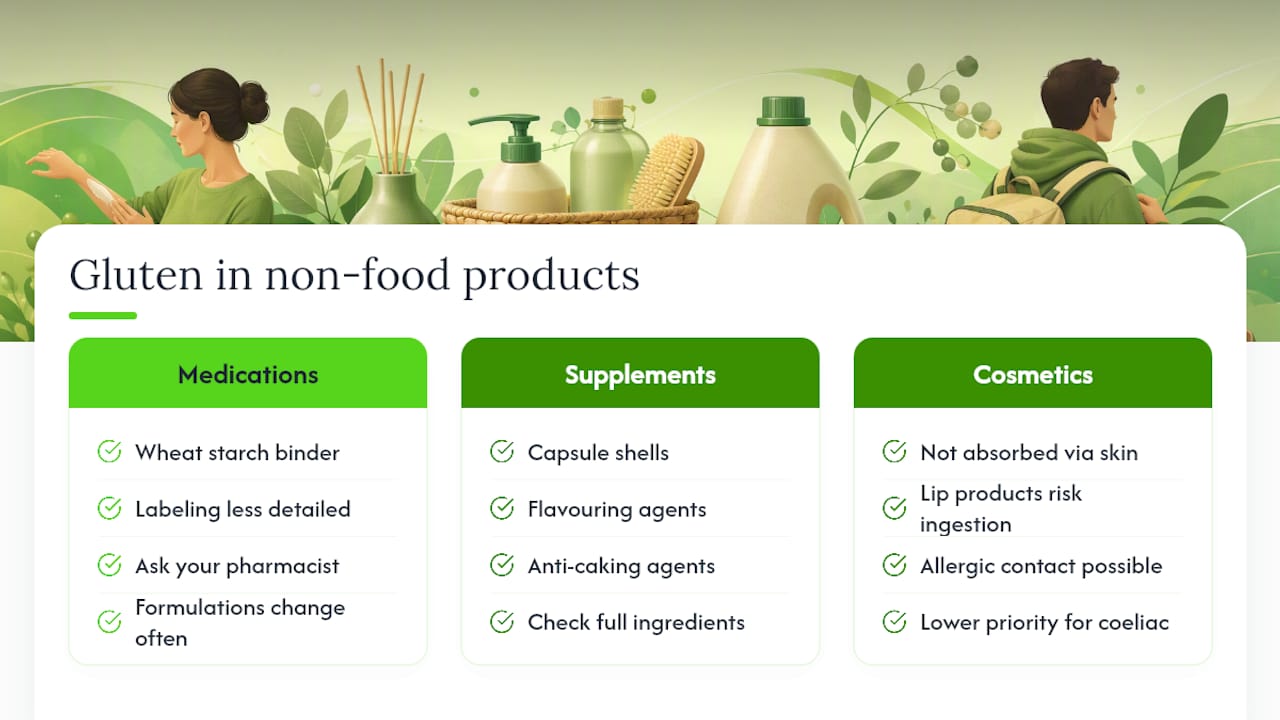 Gluten in non-food products

Medications

Wheat starch binder

Labeling less detailed

Ask your pharmacist

Formulations change often

Supplements

Capsule shells

Flavouring agents

Anti-caking agents

Check full ingredients

Cosmetics

Not absorbed via skin

Lip products risk ingestion

Allergic contact possible

Lower priority for coeliac